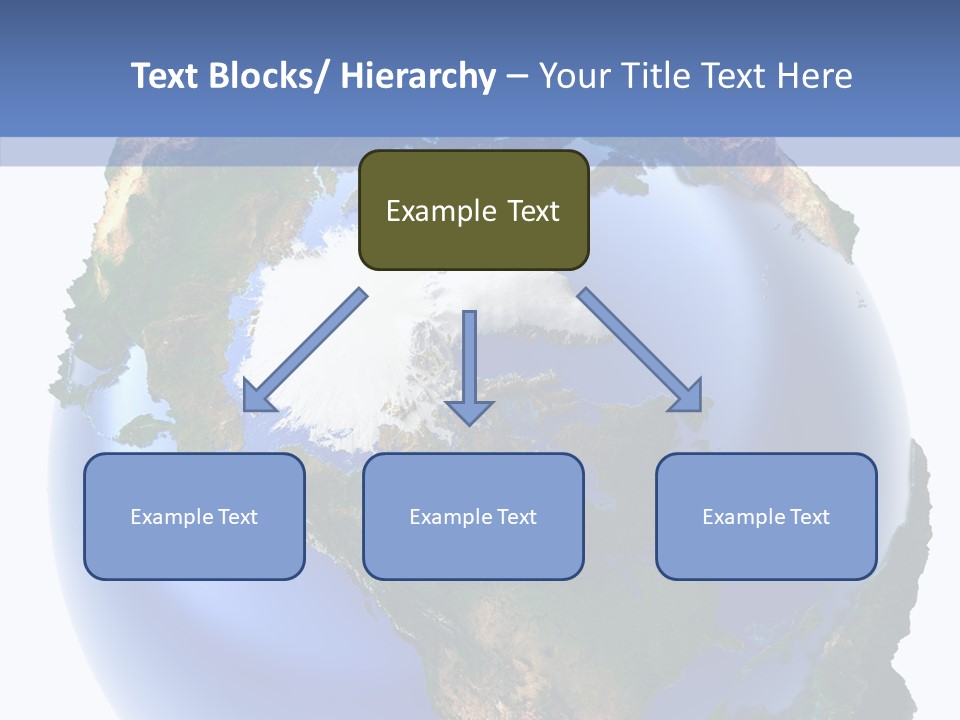 Text Blocks/ Hierarchy – Your Title Text Here

Example Text

Example Text

Example Text

Example Text